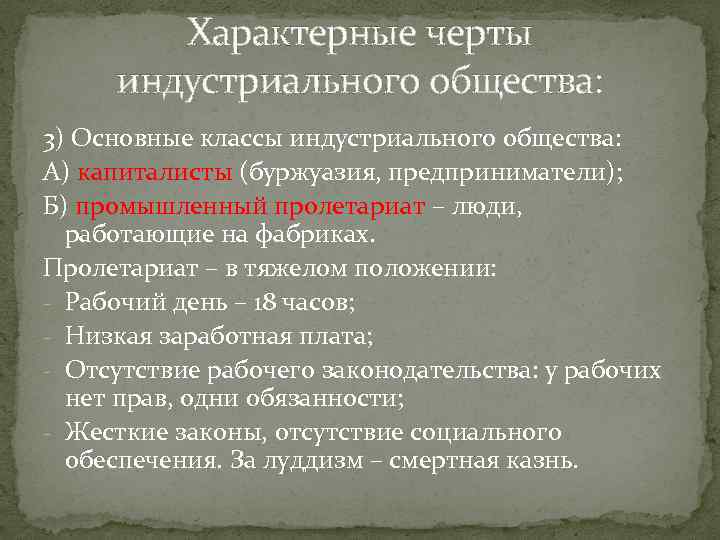 Характерные черты индустриального общества:

3) Основные классы индустриального общества:
А) капиталисты (буржуазия, предприниматели);
Б) промышленный пролетариат – люди, работающие на фабриках.
Пролетариат – в тяжелом положении:
- Рабочий день – 18 часов;
- Низкая заработная плата;
- Отсутствие рабочего законодательства: у рабочих нет прав, одни обязанности;
- Жесткие законы, отсутствие социального обеспечения. За луддизм – смертная казнь.